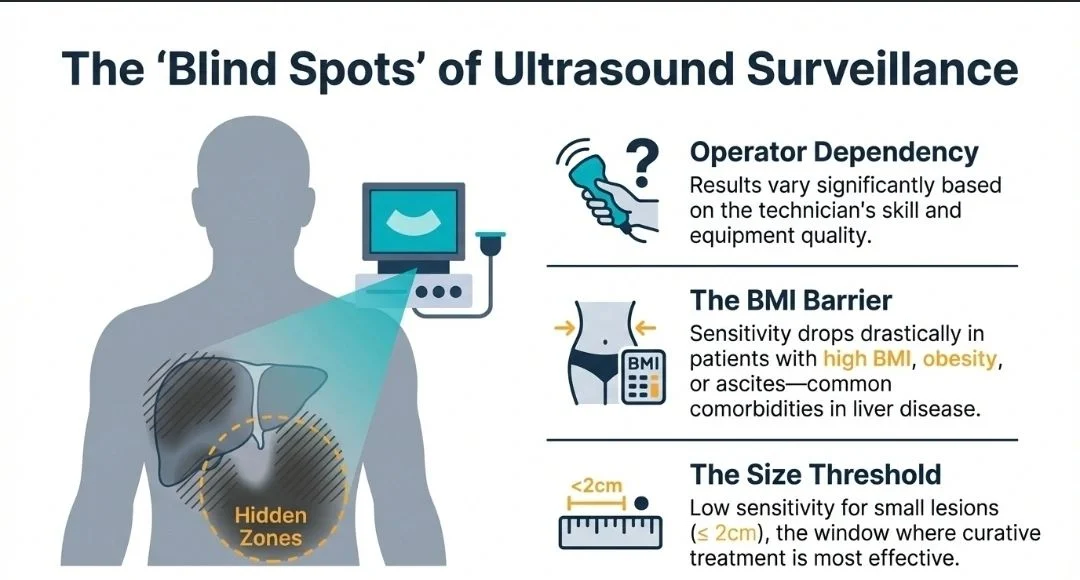 The 'Blind Spots' of Ultrasound Surveillance

Hidden Zones

?

Operator Dependency
Results vary significantly based on the technician's skill and equipment quality.

BMI

The BMI Barrier
Sensitivity drops drastically in patients with high BMI, obesity, or ascites—common comorbidities in liver disease.

<2cm

The Size Threshold
Low sensitivity for small lesions (≤ 2cm), the window where curative treatment is most effective.